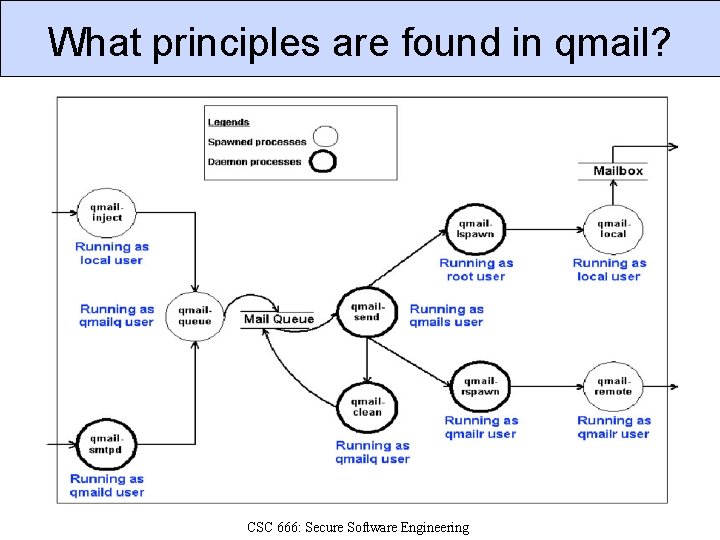 What principles are found in qmail?

Legends
Spawned processes
Daemon processes

Mailbox

qmail-inject
Running as local user

qmail-lspawn
Running as root user

qmail-local
Running as local user

Running as qmailq user
qmail-queue

Mail Queue

qmail-send
Running as qmails user

qmail-clean
Running as qmailq user

qmail-rspawn
Running as qmailr user

qmail-remote
Running as qmailr user

qmail-smtpd
Running as qmaild user

CSC 666: Secure Software Engineering